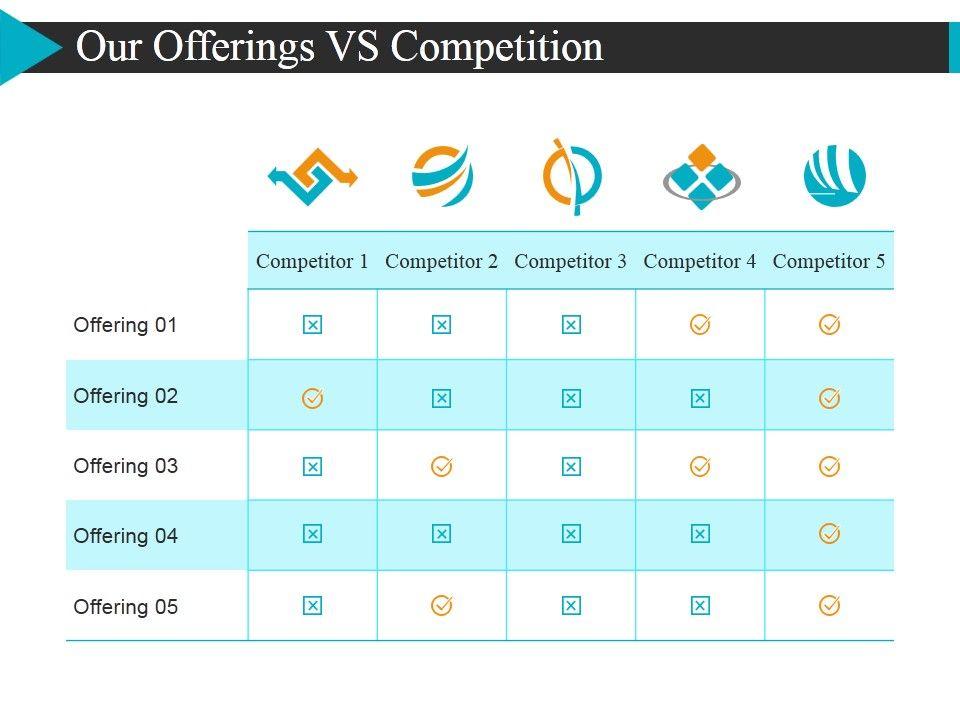 Our Offerings VS Competition

| | Competitor 1 | Competitor 2 | Competitor 3 | Competitor 4 | Competitor 5 |
|---|---|---|---|---|---|
| Offering 01 | ☒ | ☒ | ☒ | ✓ | ✓ |
| Offering 02 | ✓ | ☒ | ☒ | ☒ | ✓ |
| Offering 03 | ☒ | ✓ | ☒ | ✓ | ✓ |
| Offering 04 | ☒ | ☒ | ☒ | ☒ | ✓ |
| Offering 05 | ☒ | ✓ | ☒ | ☒ | ✓ |